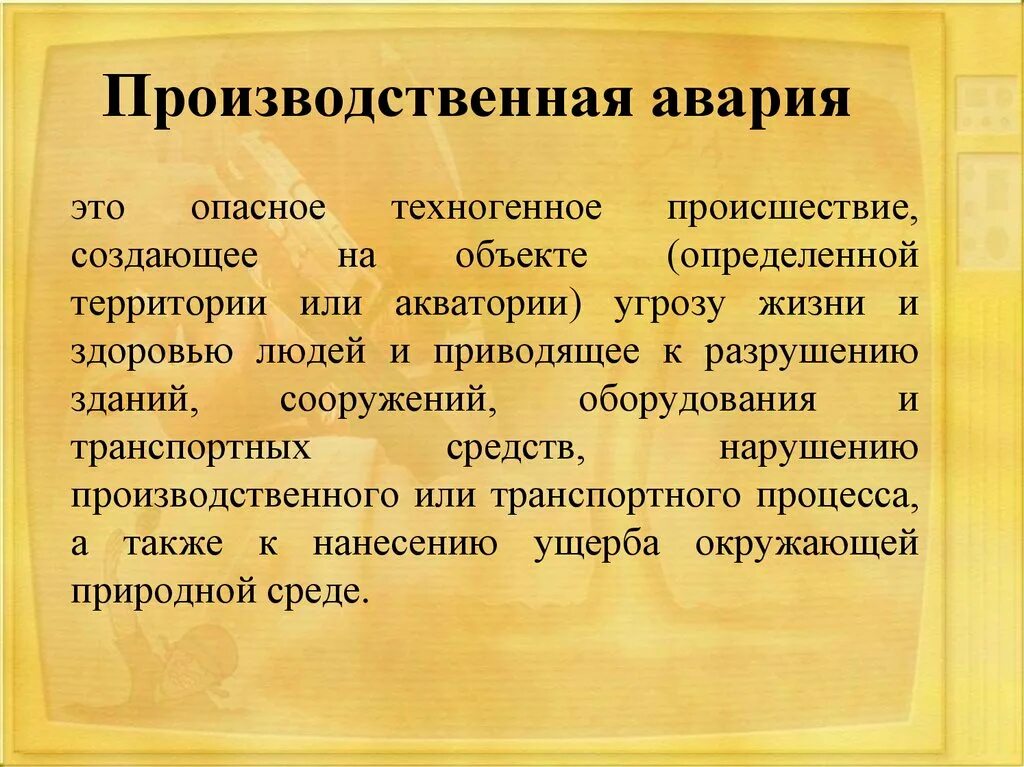 Производственная авария

это опасное техногенное происшествие, создающее на объекте (определенной территории или акватории) угрозу жизни и здоровью людей и приводящее к разрушению зданий, сооружений, оборудования и транспортных средств, нарушению производственного или транспортного процесса, а также к нанесению ущерба окружающей природной среде.